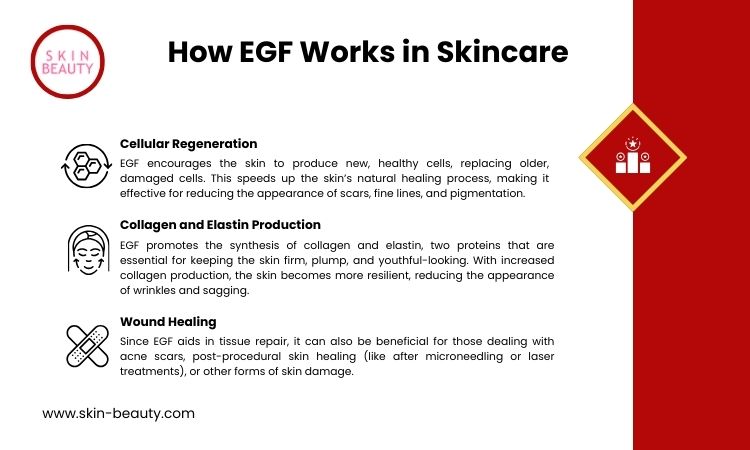 SKIN BEAUTY

How EGF Works in Skincare

Cellular Regeneration

EGF encourages the skin to produce new, healthy cells, replacing older, damaged cells. This speeds up the skin's natural healing process, making it effective for reducing the appearance of scars, fine lines, and pigmentation.

Collagen and Elastin Production

EGF promotes the synthesis of collagen and elastin, two proteins that are essential for keeping the skin firm, plump, and youthful-looking. With increased collagen production, the skin becomes more resilient, reducing the appearance of wrinkles and sagging.

Wound Healing

Since EGF aids in tissue repair, it can also be beneficial for those dealing with acne scars, post-procedural skin healing (like after microneedling or laser treatments), or other forms of skin damage.

www.skin-beauty.com